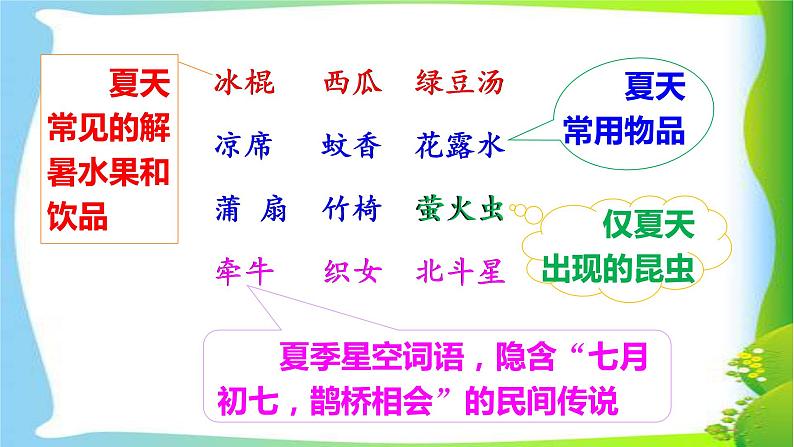 夏天常见的解暑水果和饮品

冰棍　西瓜　绿豆汤
凉席　蚊香　花露水
蒲 扇　竹椅　萤火虫
牵牛　织女　北斗星

夏天常用物品

仅夏天出现的昆虫

夏季星空词语，隐含“七月初七，鹊桥相会”的民间传说